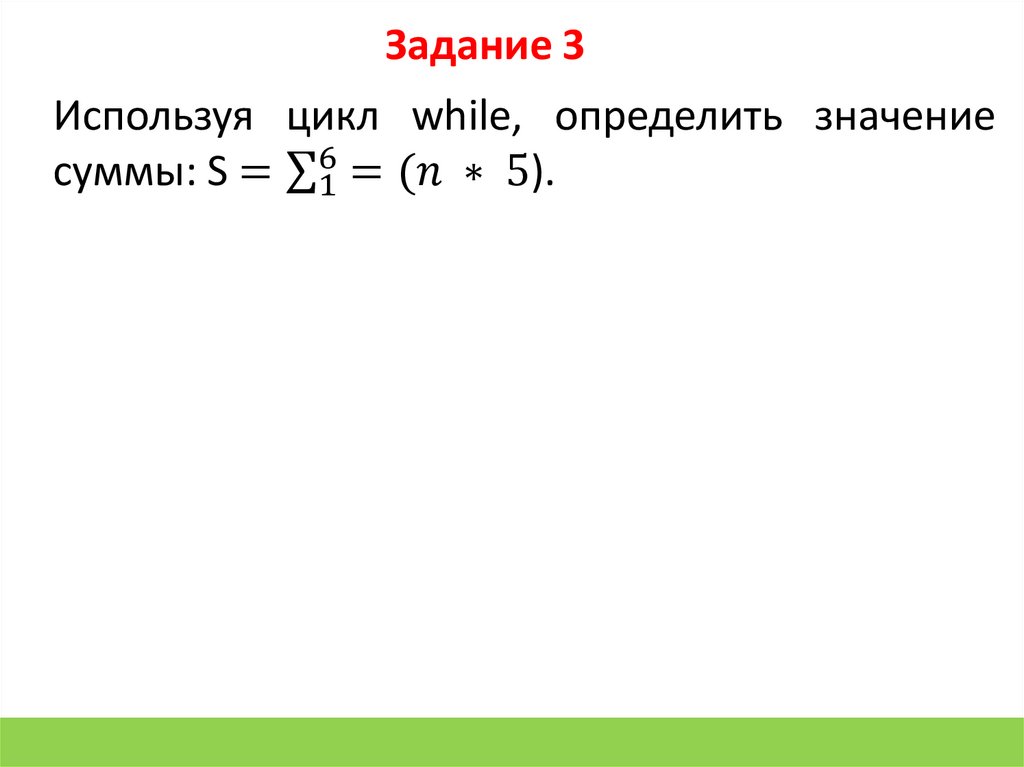 Задание 3

Используя цикл while, определить значение суммы: $S = \sum_{1}^{6} = (n * 5)$.